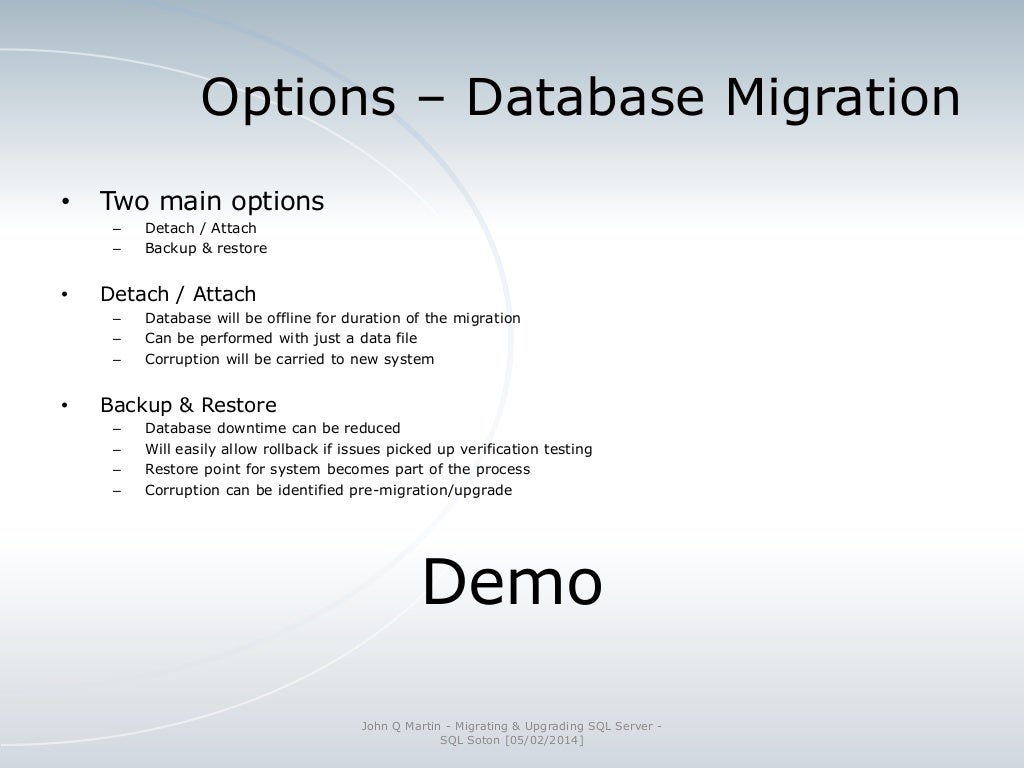 Options – Database Migration

• Two main options
  – Detach / Attach
  – Backup & restore

• Detach / Attach
  – Database will be offline for duration of the migration
  – Can be performed with just a data file
  – Corruption will be carried to new system

• Backup & Restore
  – Database downtime can be reduced
  – Will easily allow rollback if issues picked up verification testing
  – Restore point for system becomes part of the process
  – Corruption can be identified pre-migration/upgrade

Demo

John Q Martin - Migrating & Upgrading SQL Server - SQL Soton [05/02/2014]